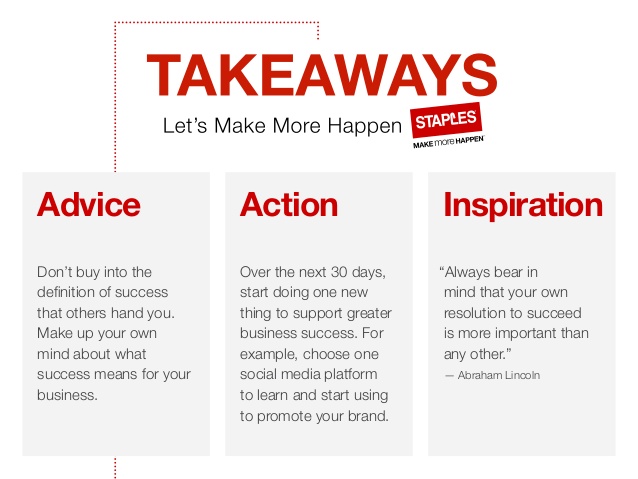 TAKEAWAYS

Let's Make More Happen

STAPLES

MAKE more HAPPEN

Advice

Don't buy into the definition of success that others hand you. Make up your own mind about what success means for your business.

Action

Over the next 30 days, start doing one new thing to support greater business success. For example, choose one social media platform to learn and start using to promote your brand.

Inspiration

"Always bear in mind that your own resolution to succeed is more important than any other."

— Abraham Lincoln